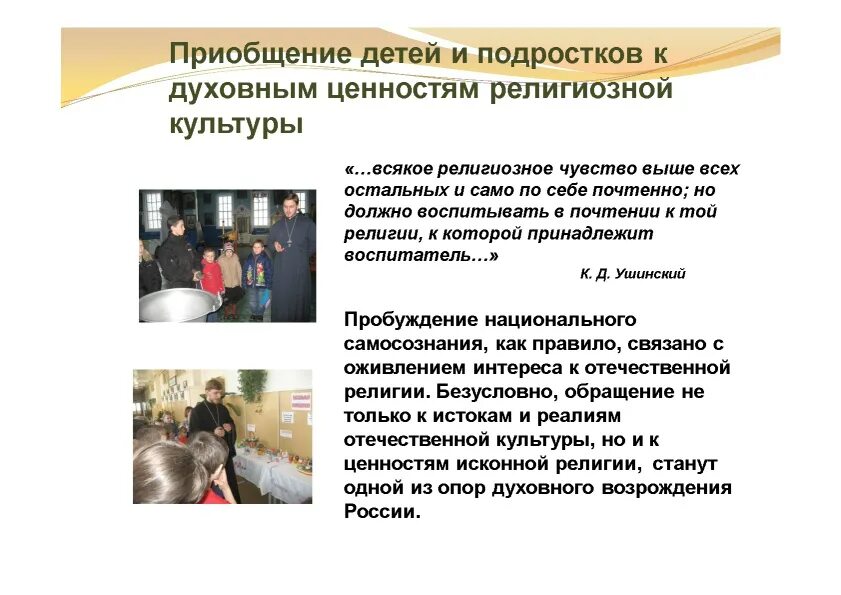 Приобщение детей и подростков к духовным ценностям религиозной культуры

«…всякое религиозное чувство выше всех остальных и само по себе почтенно; но должно воспитывать в почтении к той религии, к которой принадлежит воспитатель…»

К. Д. Ушинский

Пробуждение национального самосознания, как правило, связано с оживлением интереса к отечественной религии. Безусловно, обращение не только к истокам и реалиям отечественной культуры, но и к ценностям исконной религии, станут одной из опор духовного возрождения России.